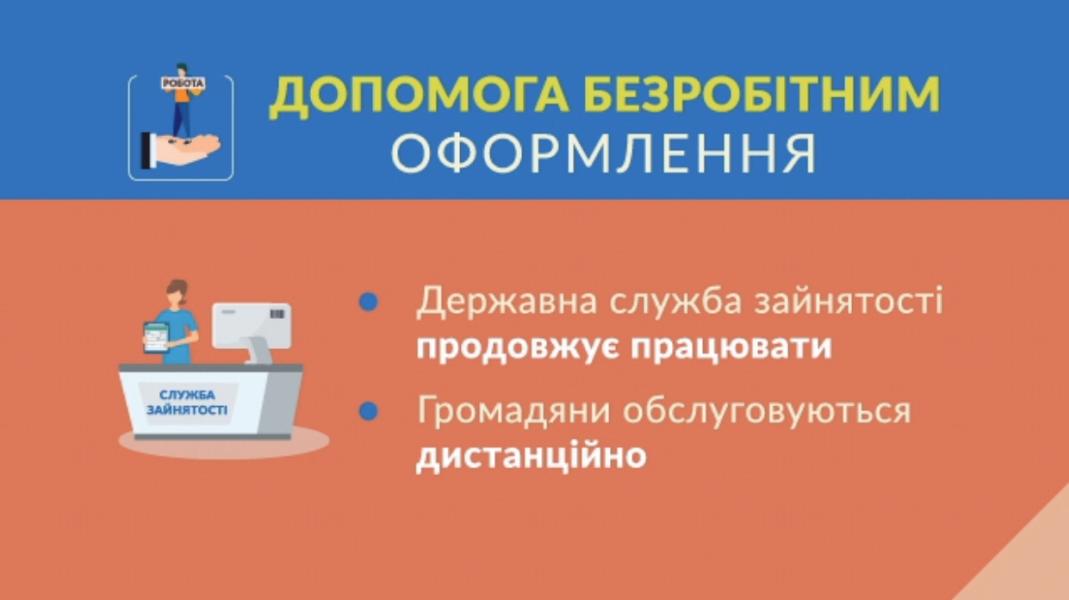 РОБОТА

ДОПОМОГА БЕЗРОБІТНИМ
ОФОРМЛЕННЯ

СЛУЖБА ЗАЙНЯТОСТІ

• Державна служба зайнятості **продовжує працювати**

• Громадяни обслуговуються **дистанційно**